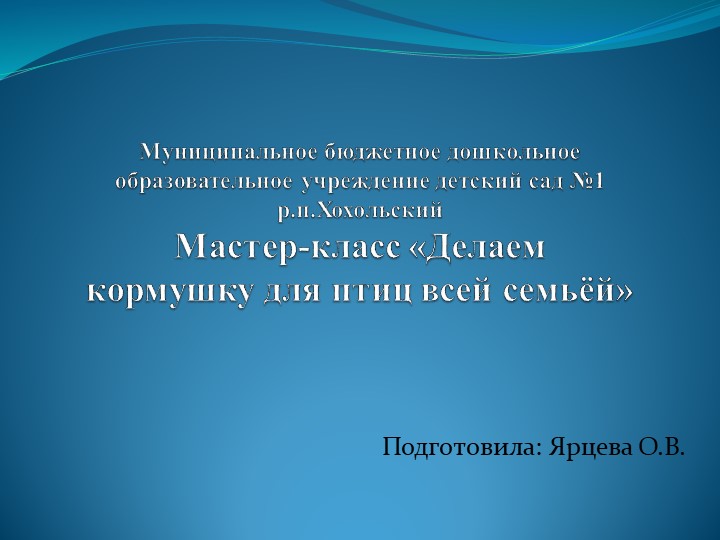 Муниципальное бюджетное дошкольное образовательное учреждение детский сад №1 р.п.Хохольский
Мастер-класс «Делаем кормушку для птиц всей семьёй»

Подготовила: Ярцева О.В.